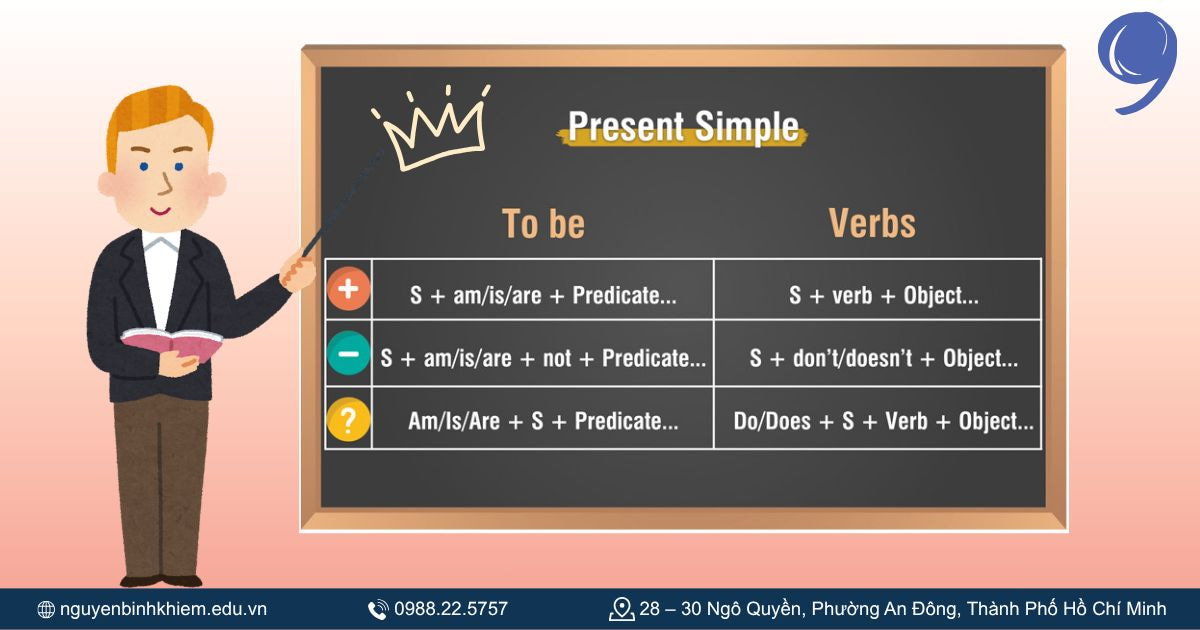 Present Simple

| | To be | Verbs |
|---|---|---|
| + | S + am/is/are + Predicate... | S + verb + Object... |
| − | S + am/is/are + not + Predicate... | S + don't/doesn't + Object... |
| ? | Am/Is/Are + S + Predicate... | Do/Does + S + Verb + Object... |

nguyenbinhkhiem.edu.vn
0988.22.5757
28 – 30 Ngô Quyền, Phường An Đông, Thành Phố Hồ Chí Minh